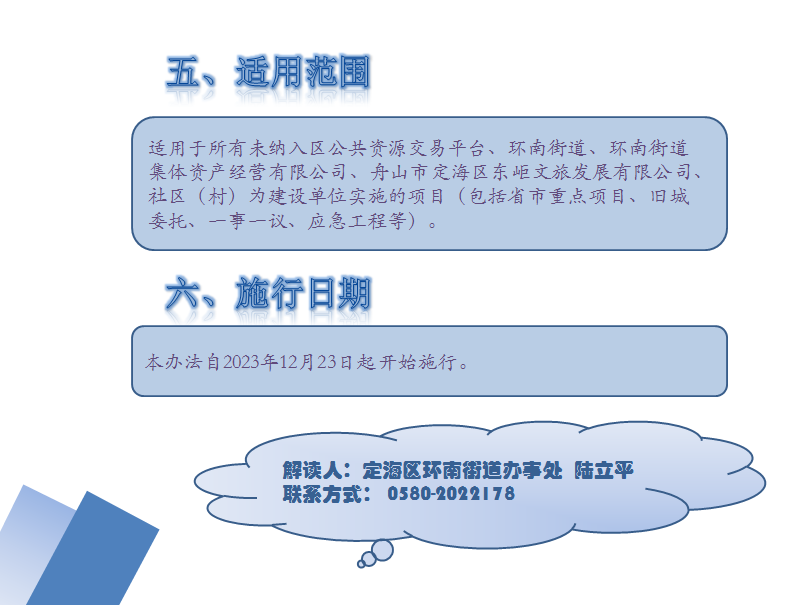 五、适用范围

适用于所有未纳入区公共资源交易平台、环南街道、环南街道集体资产经营有限公司、舟山市定海区东岠文旅发展有限公司、社区（村）为建设单位实施的项目（包括省市重点项目、旧城委托、一事一议、应急工程等）。

六、施行日期

本办法自2023年12月23日起开始施行。

解读人：定海区环南街道办事处 陆立平
联系方式： 0580-2022178